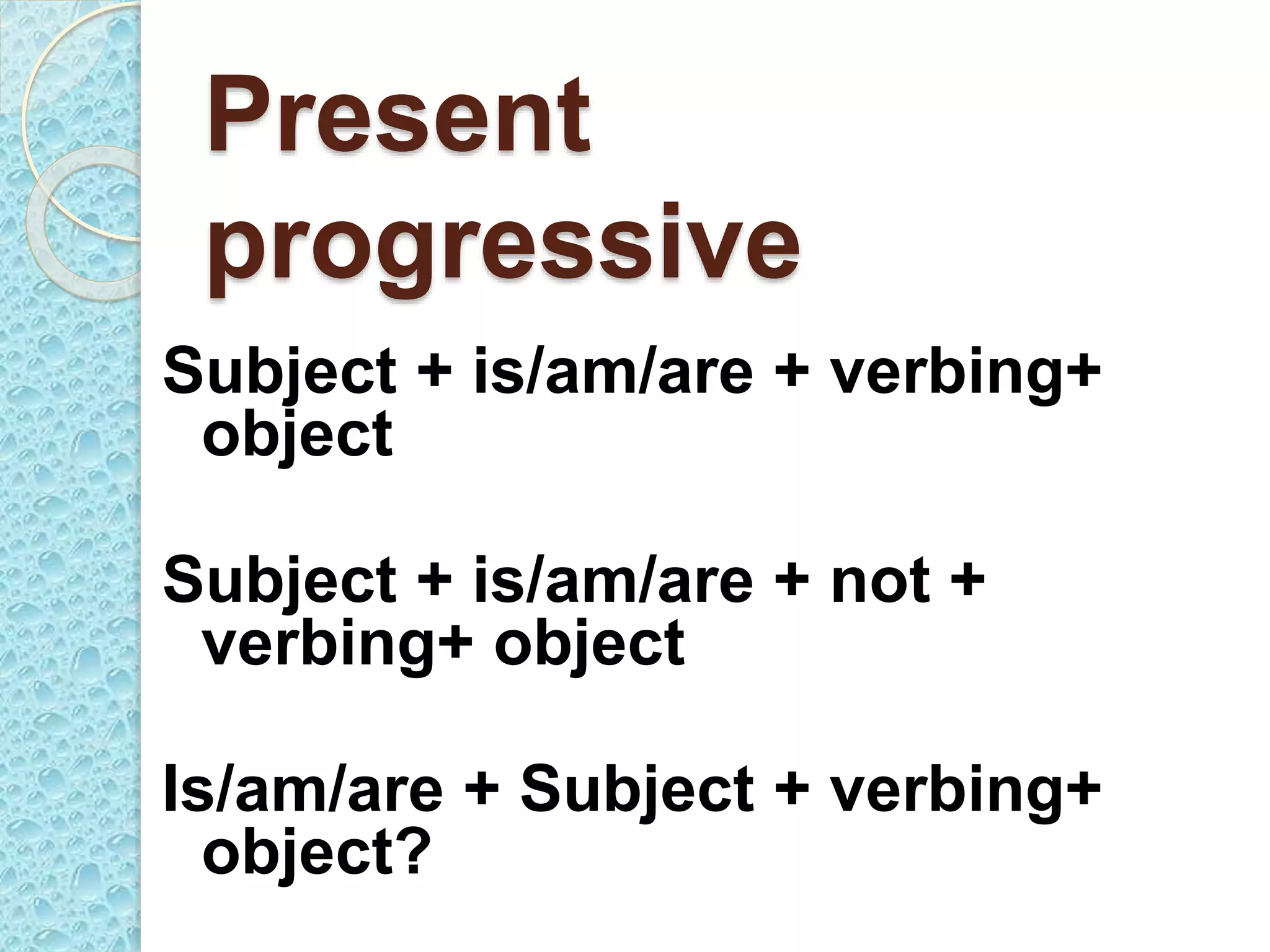 Present progressive

Subject + is/am/are + verbing+ object

Subject + is/am/are + not + verbing+ object

Is/am/are + Subject + verbing+ object?